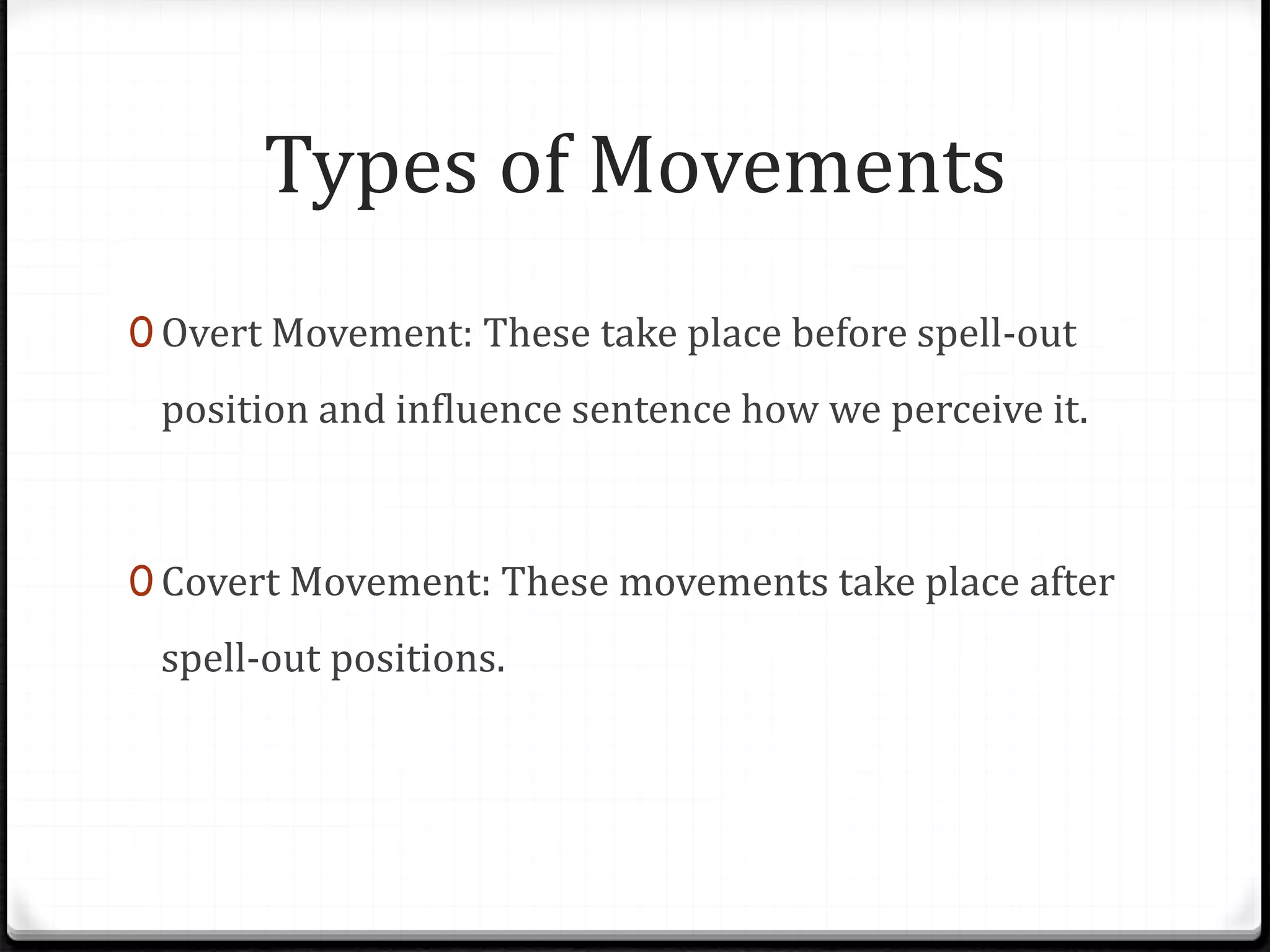 Types of Movements

0 Overt Movement: These take place before spell-out position and influence sentence how we perceive it.

0 Covert Movement: These movements take place after spell-out positions.